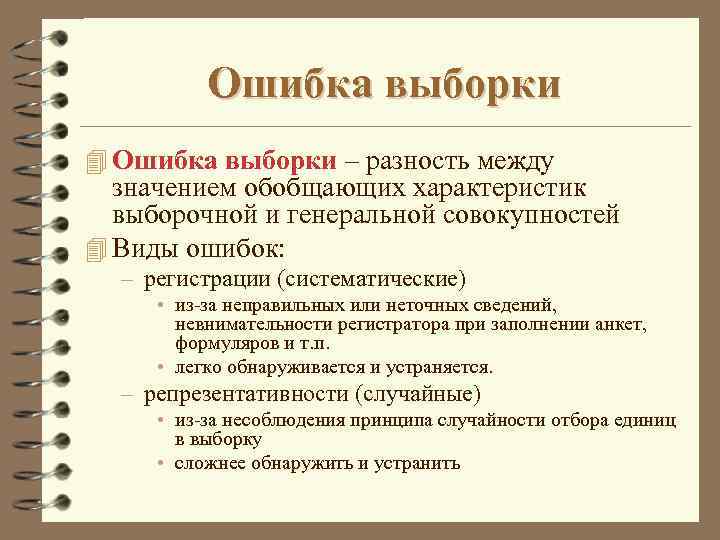 Ошибка выборки

Ошибка выборки – разность между значением обобщающих характеристик выборочной и генеральной совокупностей

Виды ошибок:

– регистрации (систематические)

• из-за неправильных или неточных сведений, невнимательности регистратора при заполнении анкет, формуляров и т.п.

• легко обнаруживается и устраняется.

– репрезентативности (случайные)

• из-за несоблюдения принципа случайности отбора единиц в выборку

• сложнее обнаружить и устранить